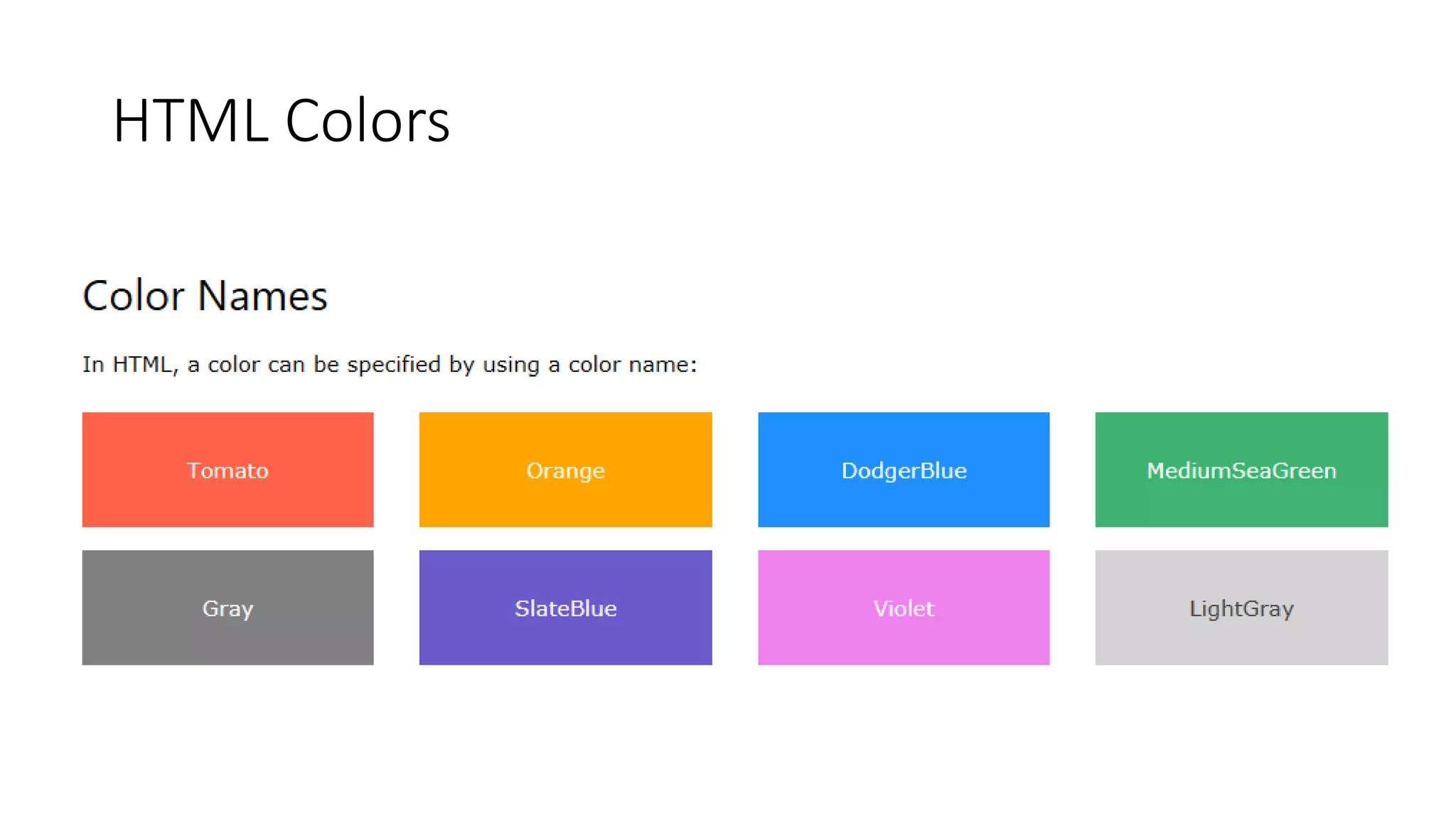 HTML Colors

Color Names

In HTML, a color can be specified by using a color name:

Tomato

Orange

DodgerBlue

MediumSeaGreen

Gray

SlateBlue

Violet

LightGray